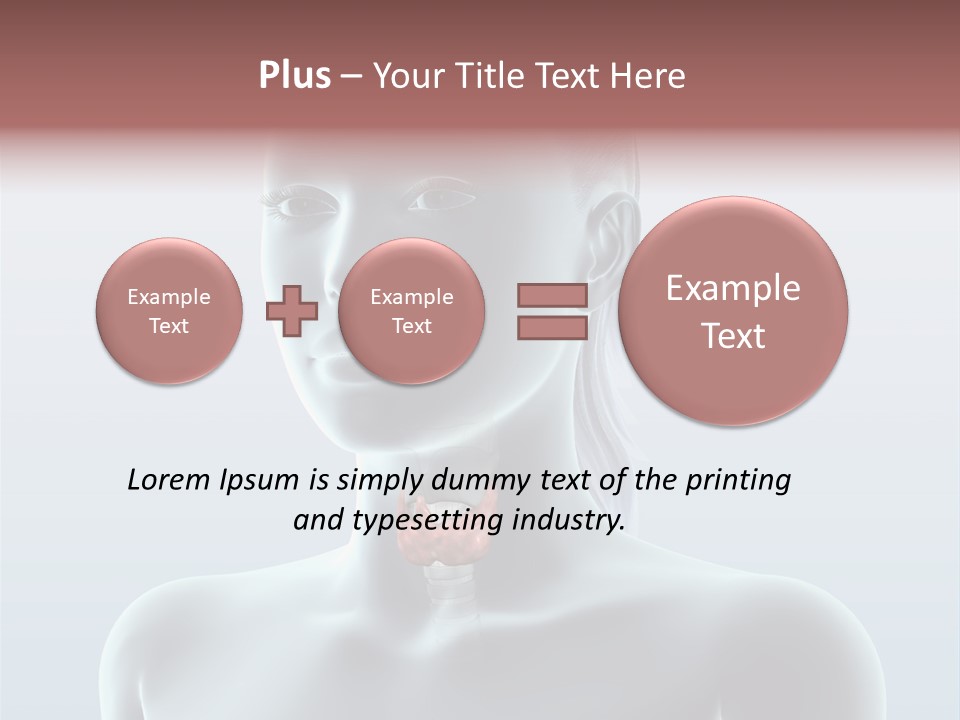 Plus – Your Title Text Here

Example Text

Example Text

Example Text

Lorem Ipsum is simply dummy text of the printing and typesetting industry.